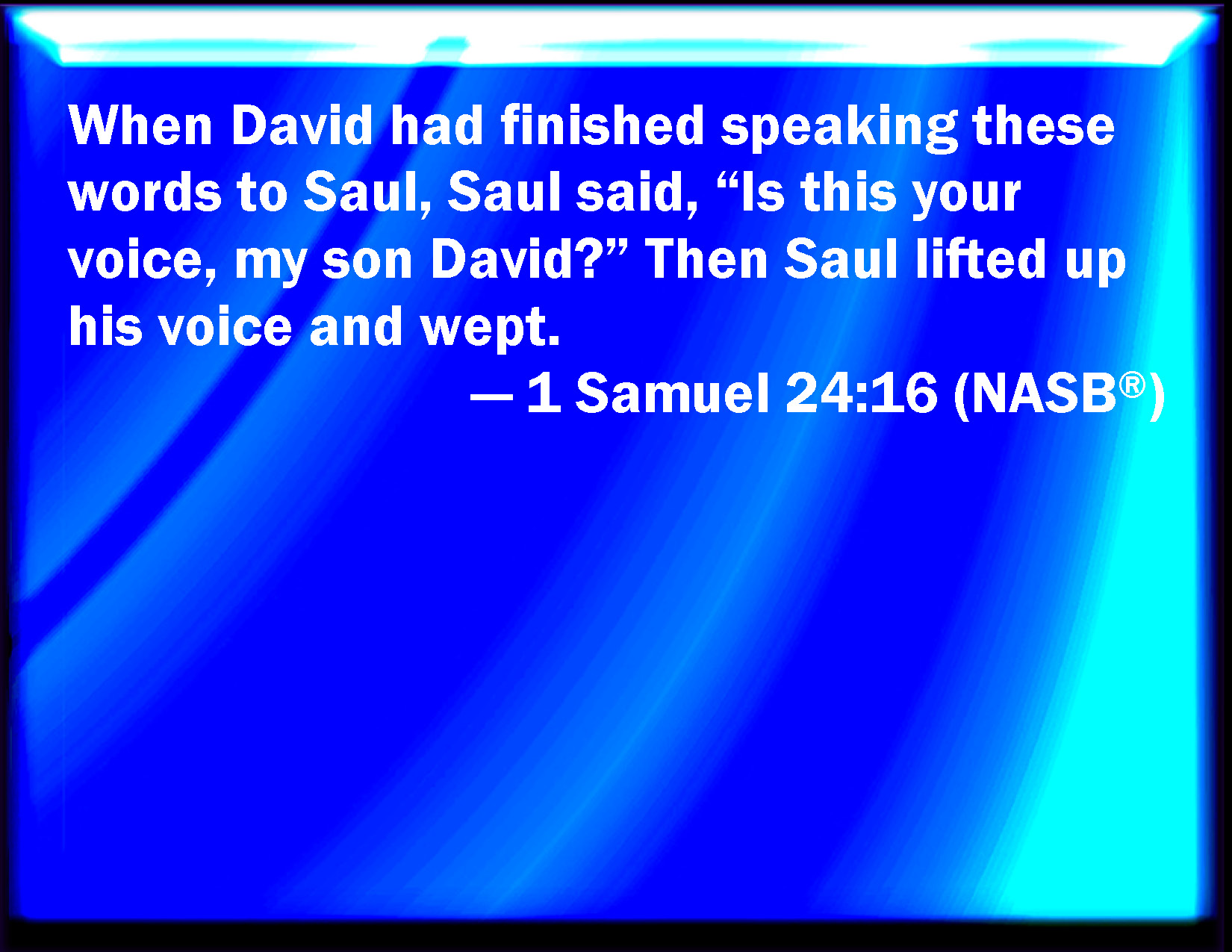 When David had finished speaking these words to Saul, Saul said, “Is this your voice, my son David?” Then Saul lifted up his voice and wept.

— 1 Samuel 24:16 (NASB®)